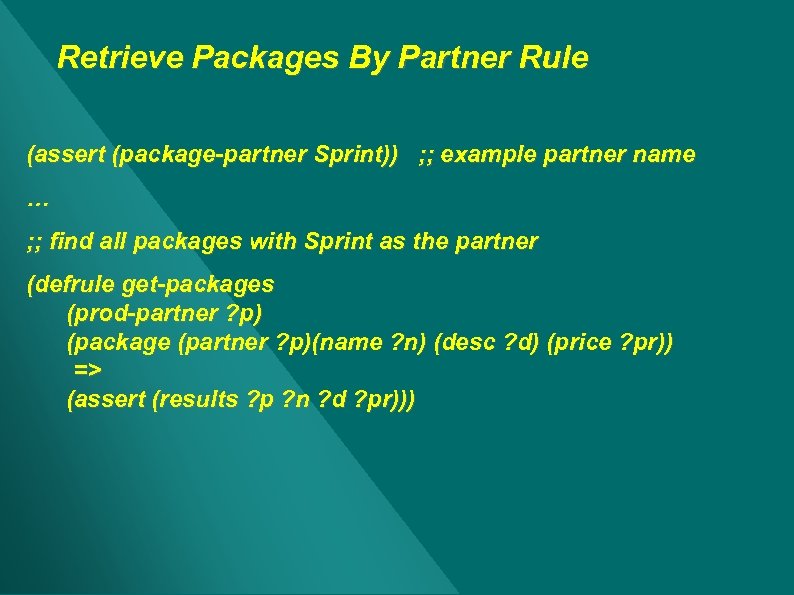 Retrieve Packages By Partner Rule

(assert (package-partner Sprint)) ;; example partner name

…

;; find all packages with Sprint as the partner

(defrule get-packages
(prod-partner ?p)
(package (partner ?p)(name ?n) (desc ?d) (price ?pr))
=>
(assert (results ?p ?n ?d ?pr)))